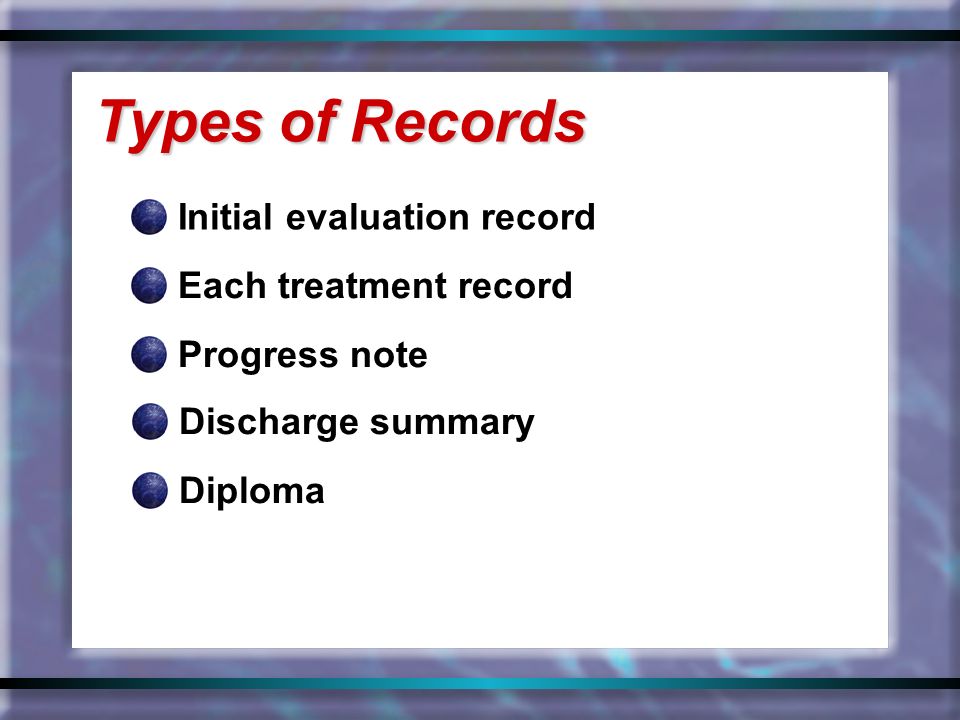 Types of Records

Initial evaluation record
Each treatment record
Progress note
Discharge summary
Diploma